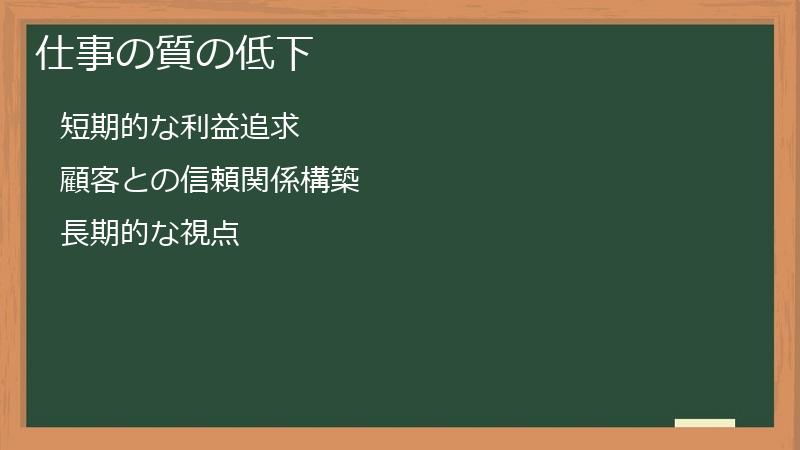 仕事の質の低下

短期的な利益追求

顧客との信頼関係構築

長期的な視点